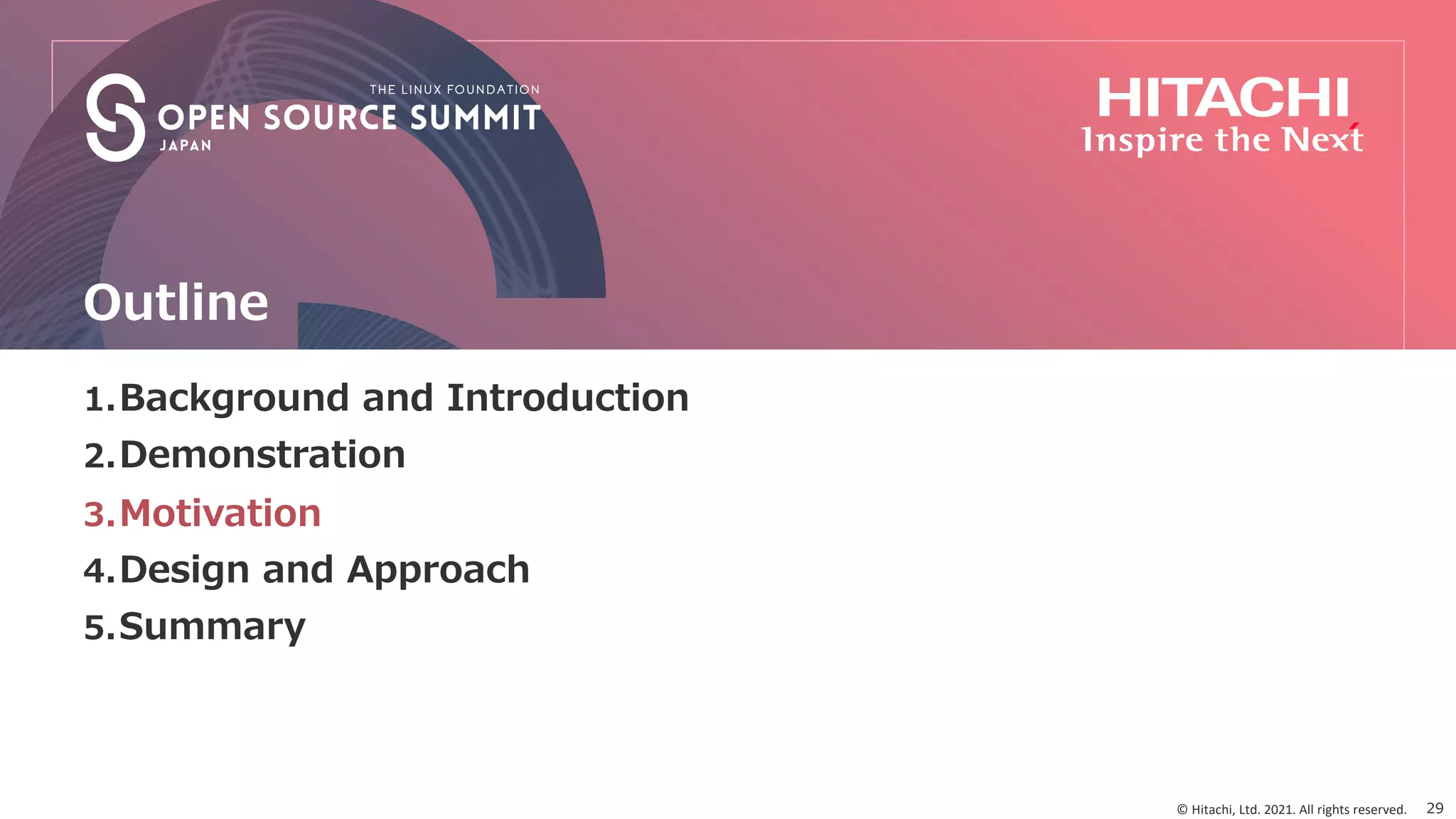 THE LINUX FOUNDATION
OPEN SOURCE SUMMIT
JAPAN

HITACHI
Inspire the Next

Outline

1. Background and Introduction
2. Demonstration
3. Motivation
4. Design and Approach
5. Summary

© Hitachi, Ltd. 2021. All rights reserved. 29